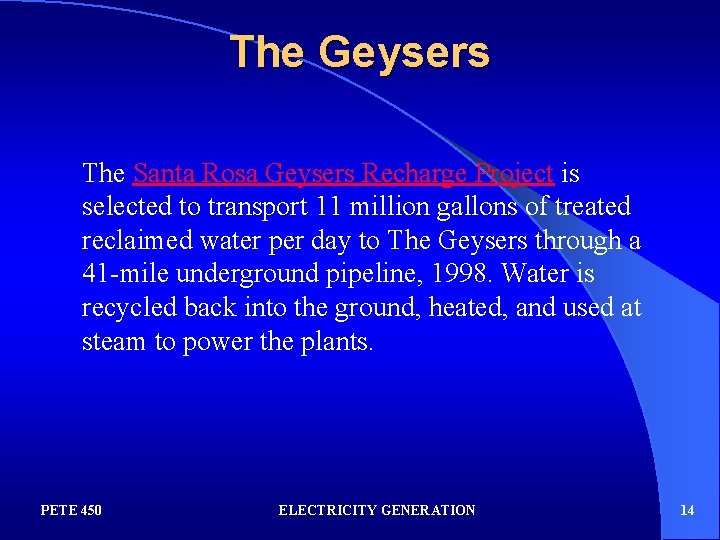 The Geysers

The Santa Rosa Geysers Recharge Project is selected to transport 11 million gallons of treated reclaimed water per day to The Geysers through a 41-mile underground pipeline, 1998. Water is recycled back into the ground, heated, and used at steam to power the plants.

PETE 450

ELECTRICITY GENERATION

14